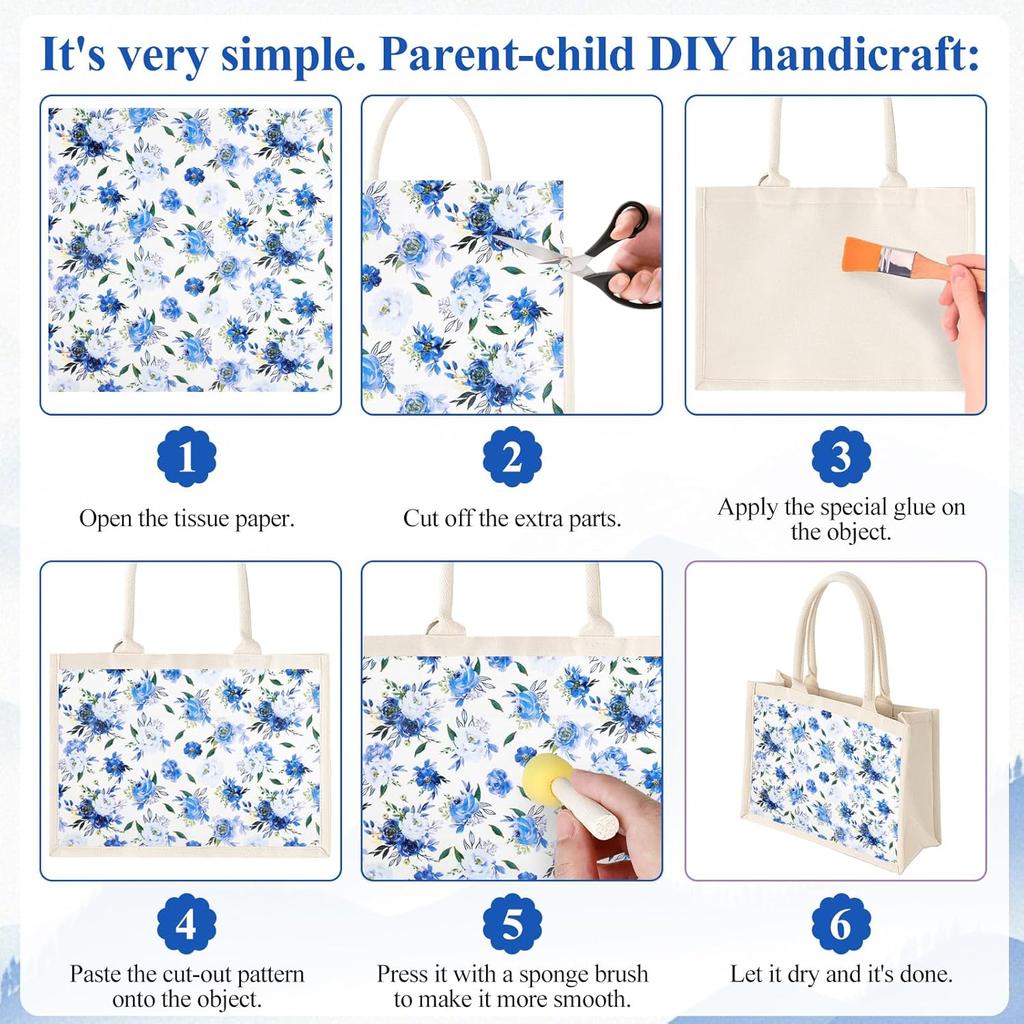 It's very simple. Parent-child DIY handicraft:

1
Open the tissue paper.

2
Cut off the extra parts.

3
Apply the special glue on the object.

4
Paste the cut-out pattern onto the object.

5
Press it with a sponge brush to make it more smooth.

6
Let it dry and it's done.